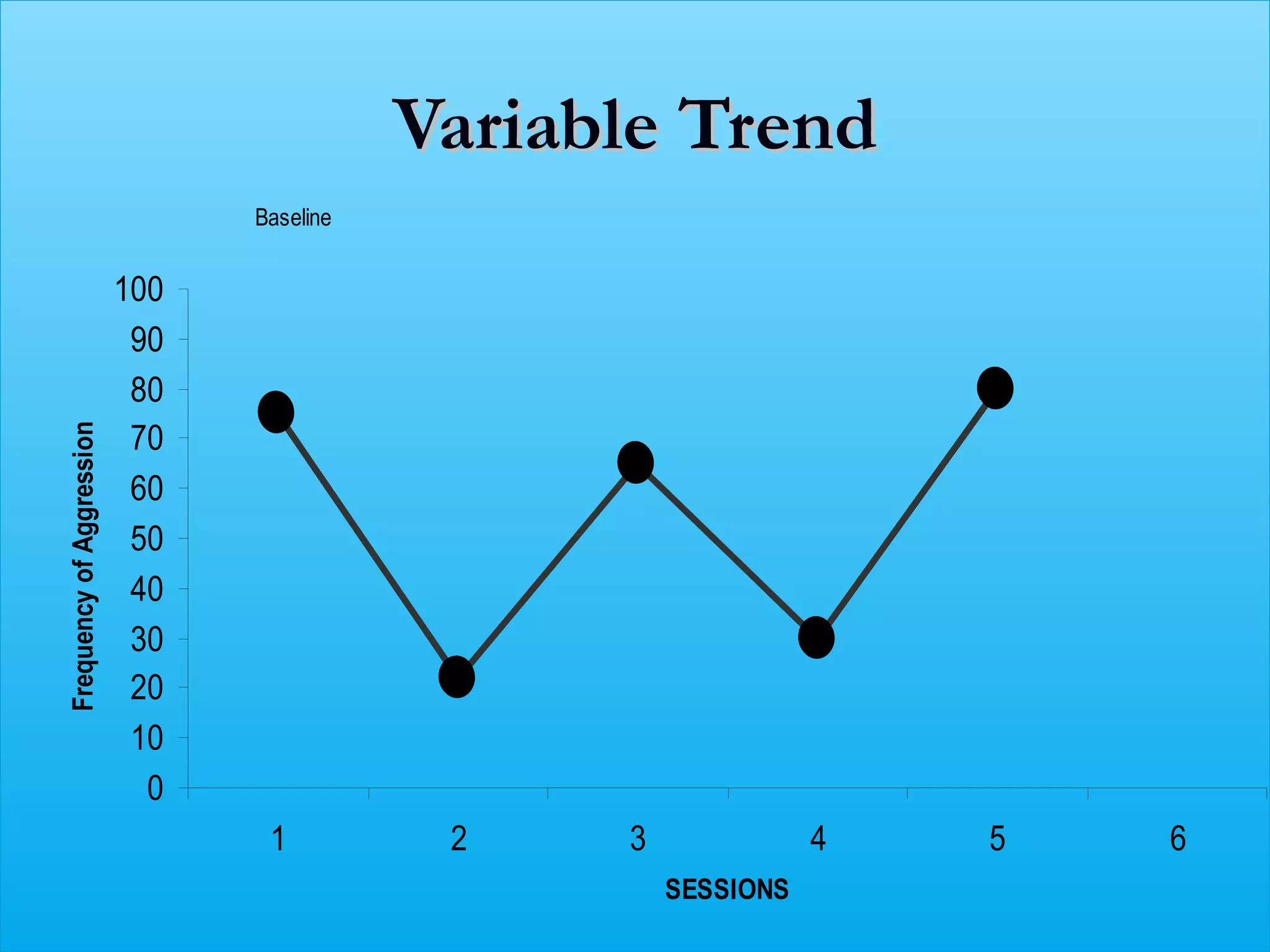 Variable Trend

Baseline

Frequency of Aggression

100
90
80
70
60
50
40
30
20
10
0

1
2
3
4
5
6

SESSIONS